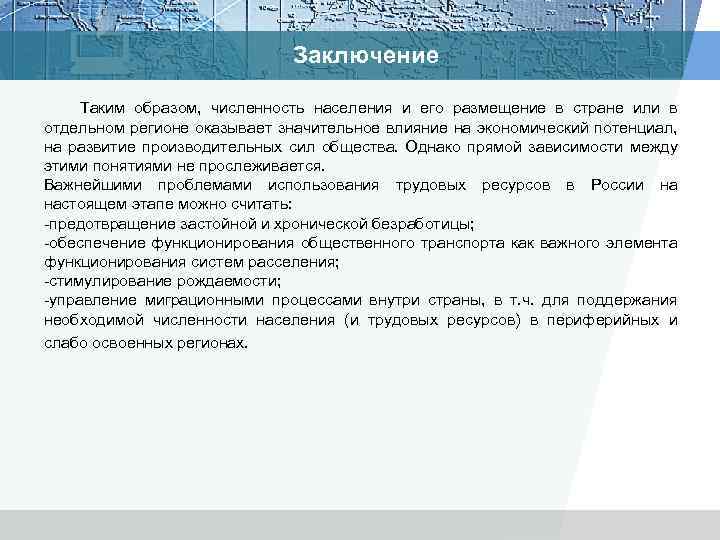 Заключение

Таким образом, численность населения и его размещение в стране или в отдельном регионе оказывает значительное влияние на экономический потенциал, на развитие производительных сил общества. Однако прямой зависимости между этими понятиями не прослеживается.
Важнейшими проблемами использования трудовых ресурсов в России на настоящем этапе можно считать:
-предотвращение застойной и хронической безработицы;
-обеспечение функционирования общественного транспорта как важного элемента функционирования систем расселения;
-стимулирование рождаемости;
-управление миграционными процессами внутри страны, в т.ч. для поддержания необходимой численности населения (и трудовых ресурсов) в периферийных и слабо освоенных регионах.